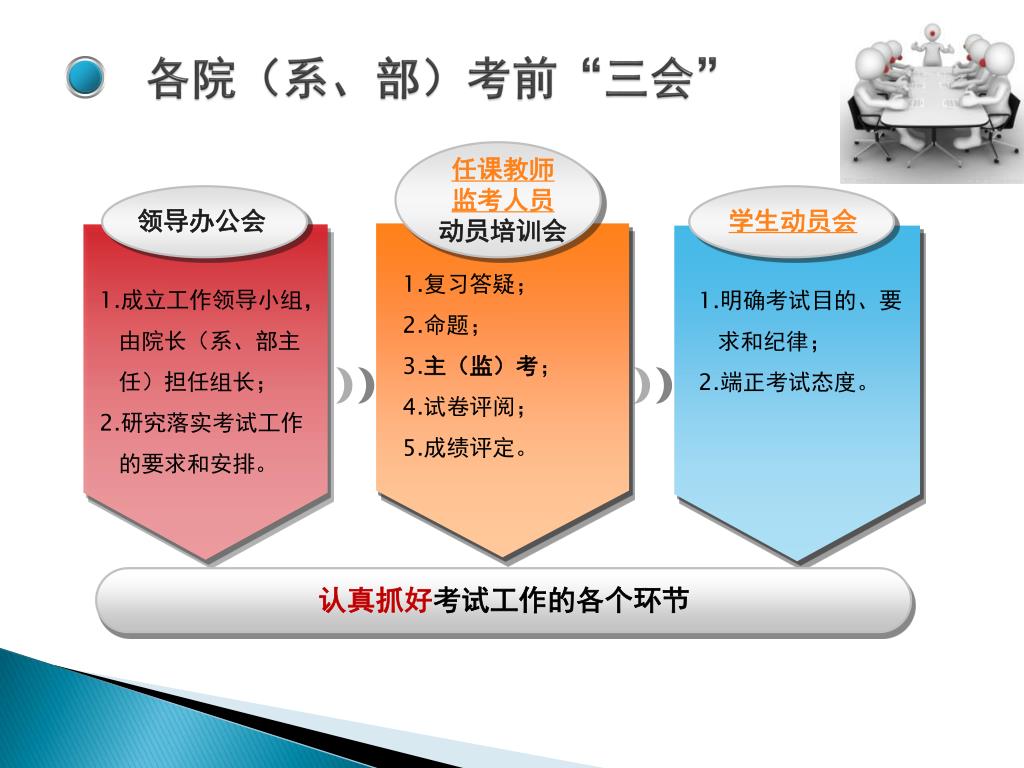 各院（系、部）考前“三会”

领导办公会

1.成立工作领导小组，由院长（系、部主任）担任组长；
2.研究落实考试工作的要求和安排。

任课教师
监考人员
动员培训会

1.复习答疑；
2.命题；
3.主（监）考；
4.试卷评阅；
5.成绩评定。

学生动员会

1.明确考试目的、要求和纪律；
2.端正考试态度。

认真抓好考试工作的各个环节